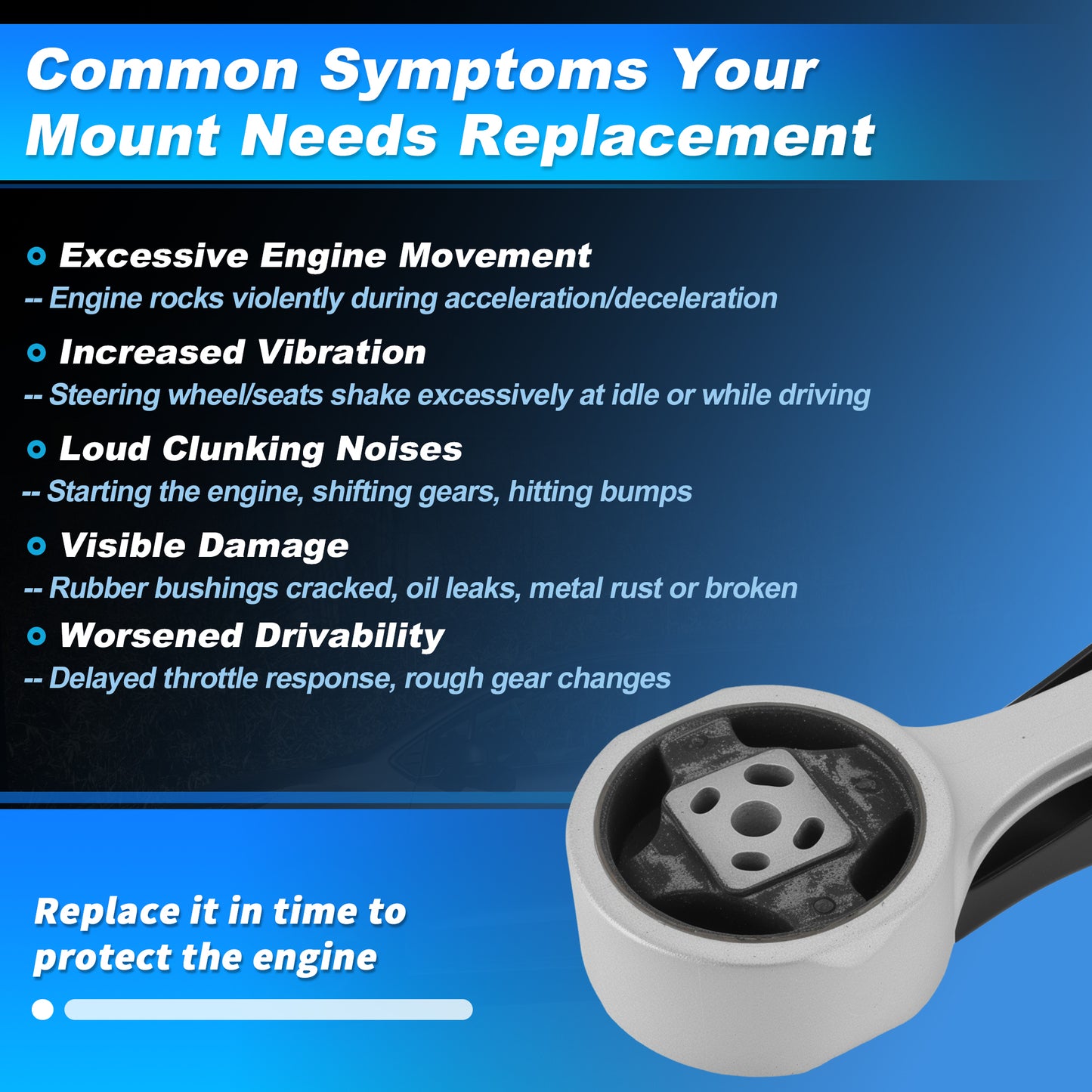 Common Symptoms Your Mount Needs Replacement

Excessive Engine Movement
-- Engine rocks violently during acceleration/deceleration

Increased Vibration
-- Steering wheel/seats shake excessively at idle or while driving

Loud Clunking Noises
-- Starting the engine, shifting gears, hitting bumps

Visible Damage
-- Rubber bushings cracked, oil leaks, metal rust or broken

Worsened Drivability
-- Delayed throttle response, rough gear changes

Replace it in time to protect the engine